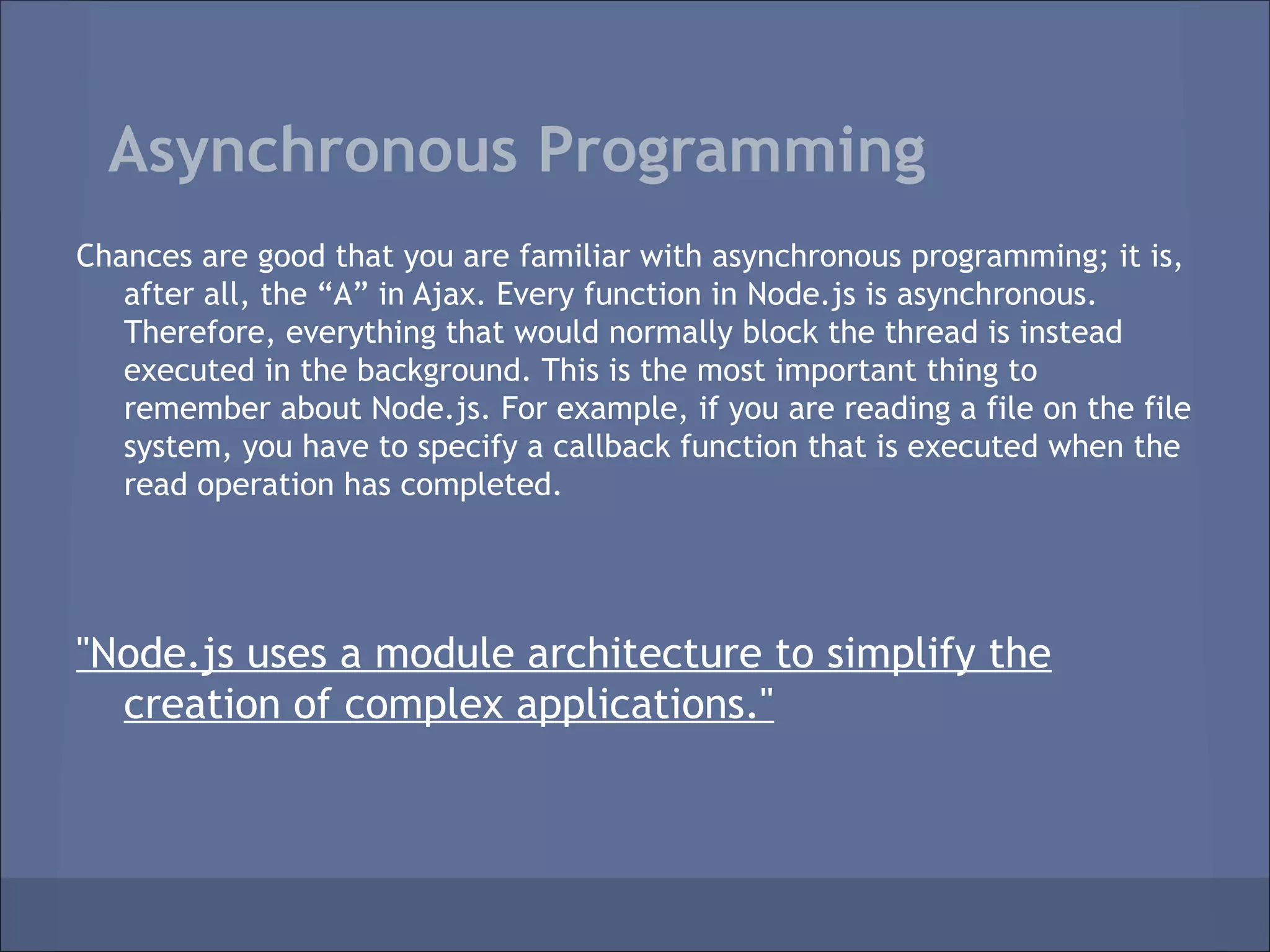 Asynchronous Programming

Chances are good that you are familiar with asynchronous programming; it is, after all, the “A” in Ajax. Every function in Node.js is asynchronous. Therefore, everything that would normally block the thread is instead executed in the background. This is the most important thing to remember about Node.js. For example, if you are reading a file on the file system, you have to specify a callback function that is executed when the read operation has completed.

"Node.js uses a module architecture to simplify the creation of complex applications."